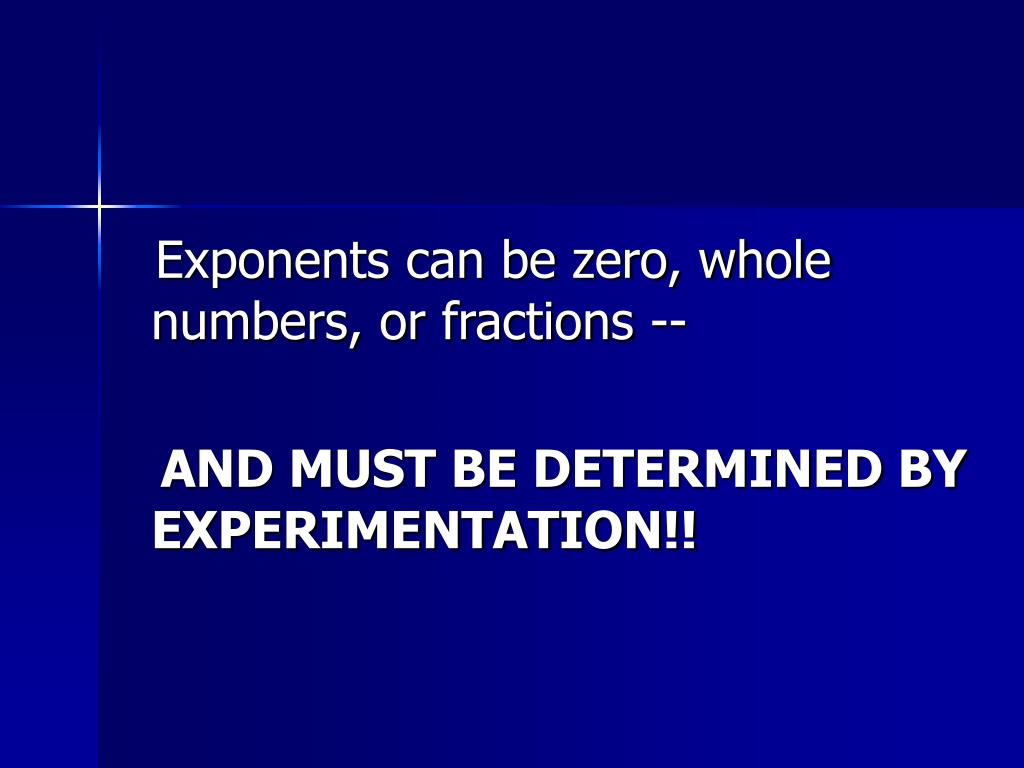 Exponents can be zero, whole numbers, or fractions --

AND MUST BE DETERMINED BY EXPERIMENTATION!!